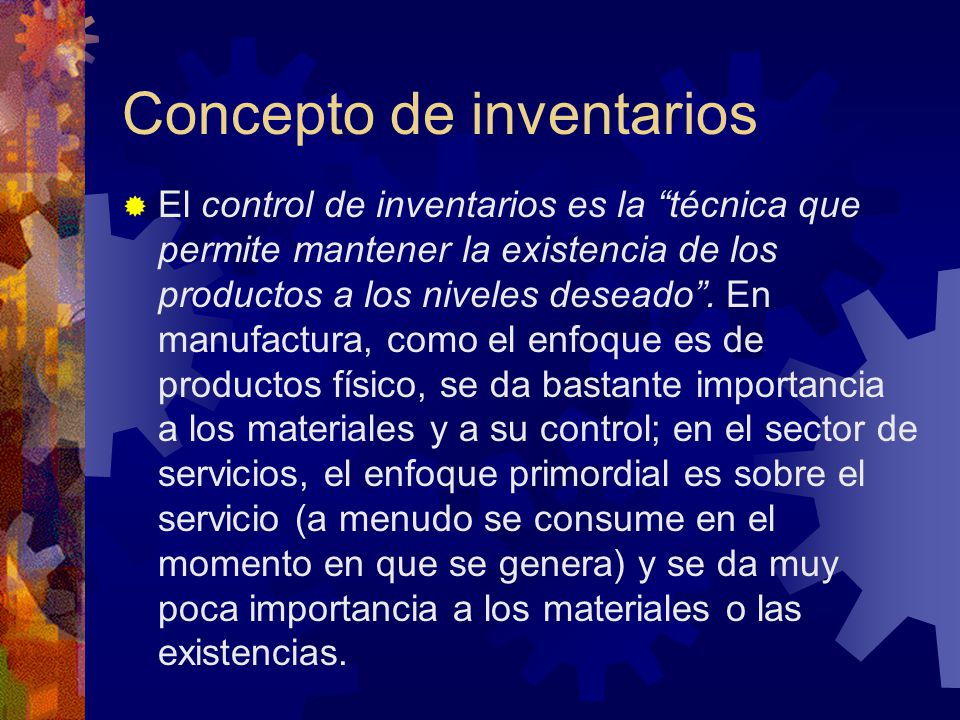 Concepto de inventarios

El control de inventarios es la “técnica que permite mantener la existencia de los productos a los niveles deseado”. En manufactura, como el enfoque es de productos físico, se da bastante importancia a los materiales y a su control; en el sector de servicios, el enfoque primordial es sobre el servicio (a menudo se consume en el momento en que se genera) y se da muy poca importancia a los materiales o las existencias.